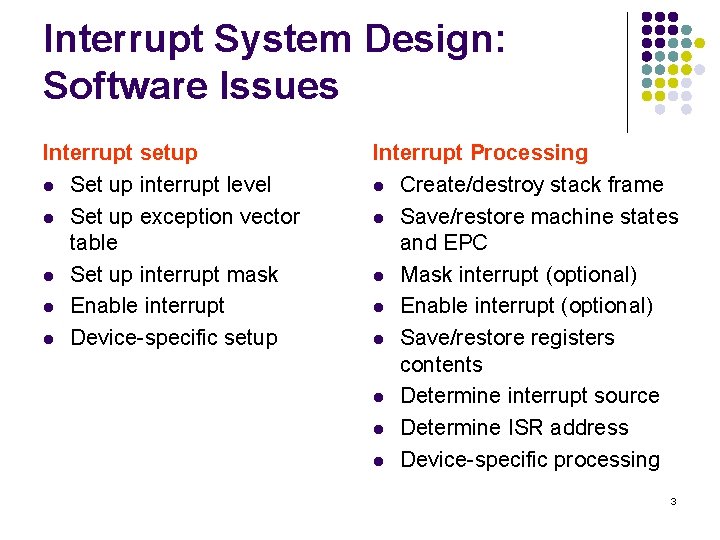 Interrupt System Design: Software Issues

Interrupt setup
- Set up interrupt level
- Set up exception vector table
- Set up interrupt mask
- Enable interrupt
- Device-specific setup

Interrupt Processing
- Create/destroy stack frame
- Save/restore machine states and EPC
- Mask interrupt (optional)
- Enable interrupt (optional)
- Save/restore registers contents
- Determine interrupt source
- Determine ISR address
- Device-specific processing

3